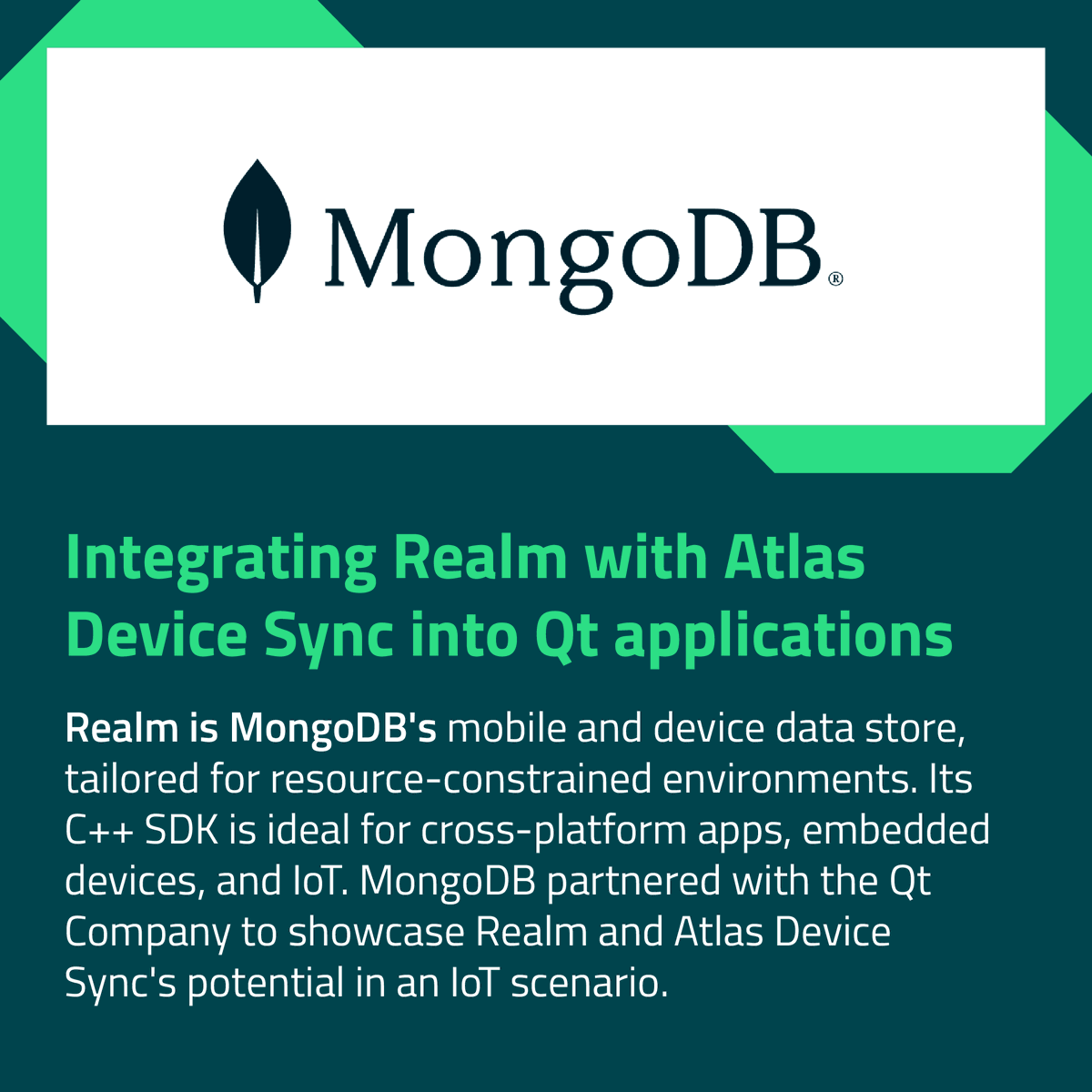 MongoDB®

Integrating Realm with Atlas Device Sync into Qt applications

Realm is MongoDB's mobile and device data store, tailored for resource-constrained environments. Its C++ SDK is ideal for cross-platform apps, embedded devices, and IoT. MongoDB partnered with the Qt Company to showcase Realm and Atlas Device Sync's potential in an IoT scenario.